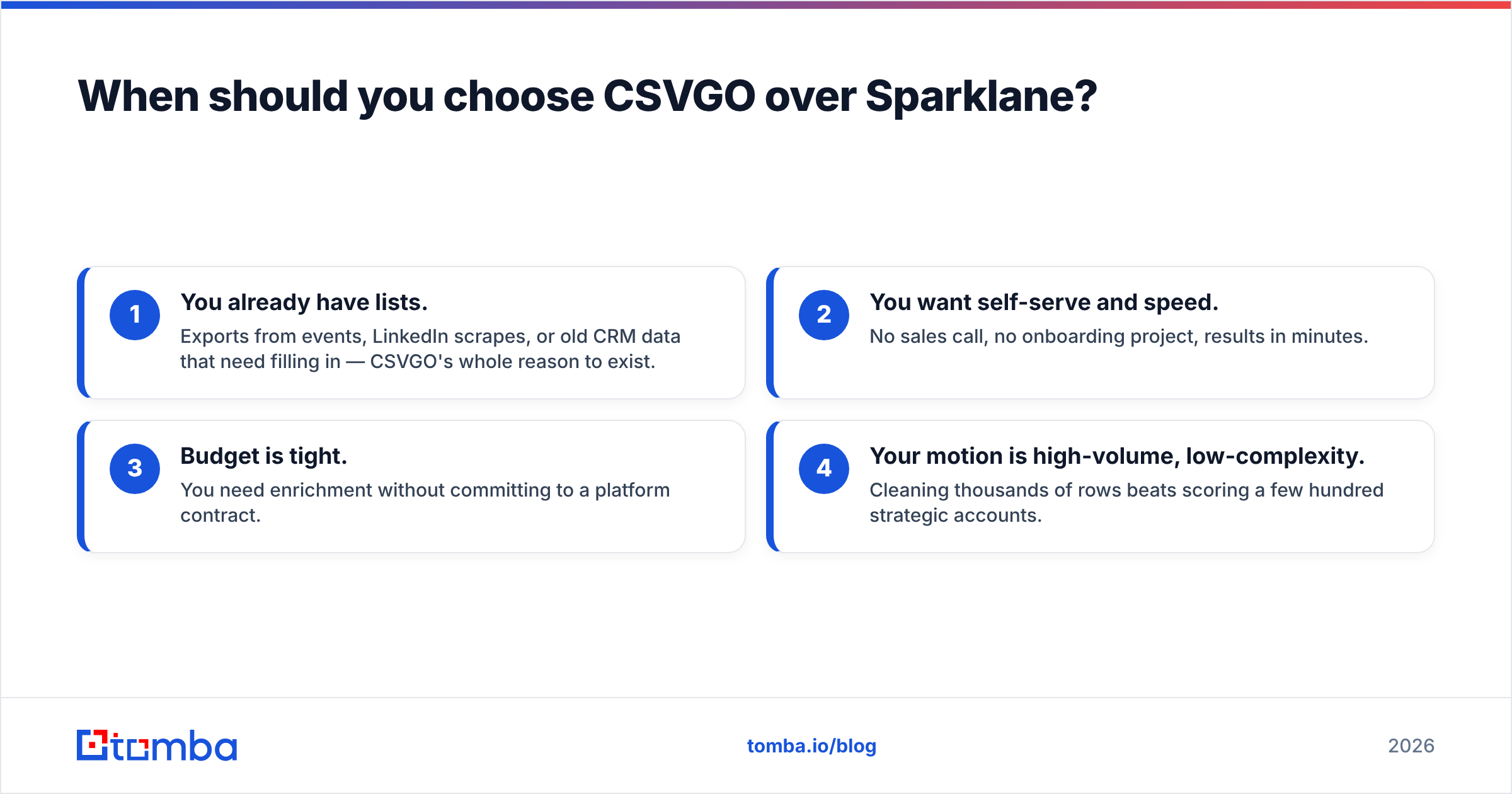 When should you choose CSVGO over Sparklane?

1
You already have lists.
Exports from events, LinkedIn scrapes, or old CRM data that need filling in — CSVGO's whole reason to exist.

2
You want self-serve and speed.
No sales call, no onboarding project, results in minutes.

3
Budget is tight.
You need enrichment without committing to a platform contract.

4
Your motion is high-volume, low-complexity.
Cleaning thousands of rows beats scoring a few hundred strategic accounts.

tomba

tomba.io/blog

2026